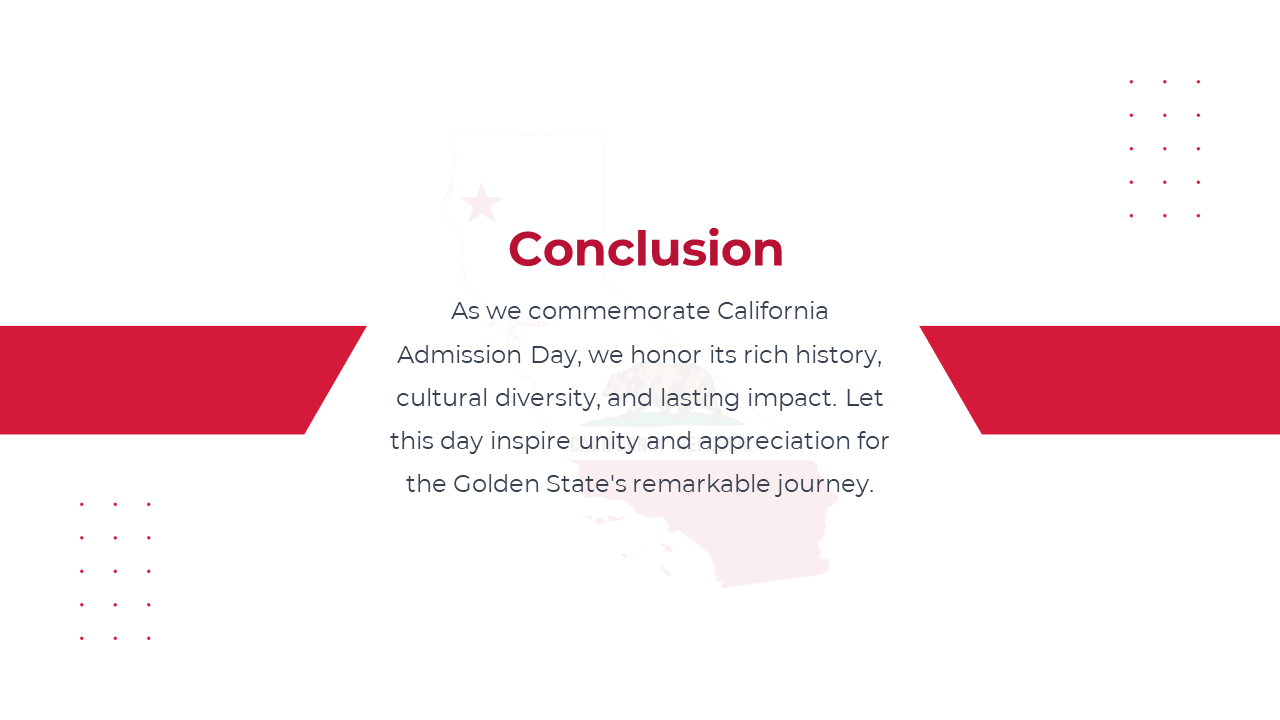 Conclusion

As we commemorate California Admission Day, we honor its rich history, cultural diversity, and lasting impact. Let this day inspire unity and appreciation for the Golden State's remarkable journey.